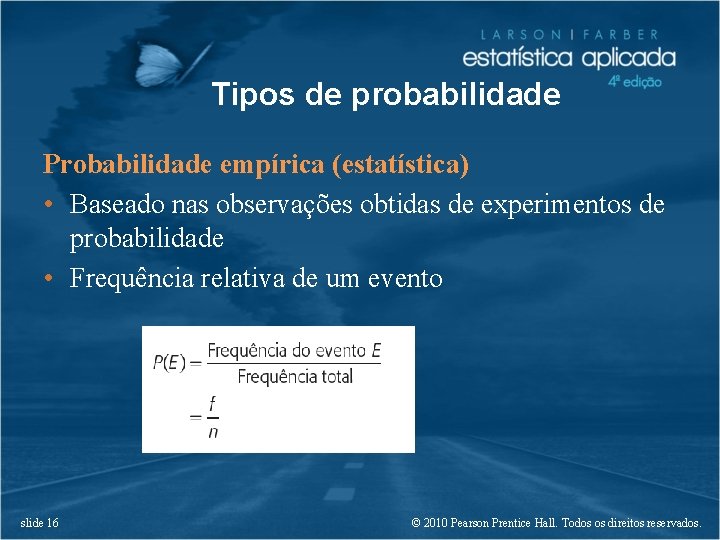 LARSON | FARBER
estatística aplicada
4ª edição

Tipos de probabilidade

Probabilidade empírica (estatística)

• Baseado nas observações obtidas de experimentos de probabilidade
• Frequência relativa de um evento

$P(E) = \frac{\text{Frequência do evento } E}{\text{Frequência total}}$
$= \frac{f}{n}$

slide 16

© 2010 Pearson Prentice Hall. Todos os direitos reservados.